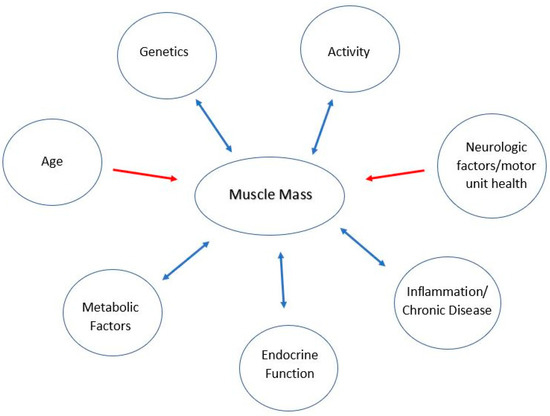 Genetics

Activity

Age

Muscle Mass

Neurologic factors/motor unit health

Metabolic Factors

Endocrine Function

Inflammation/ Chronic Disease